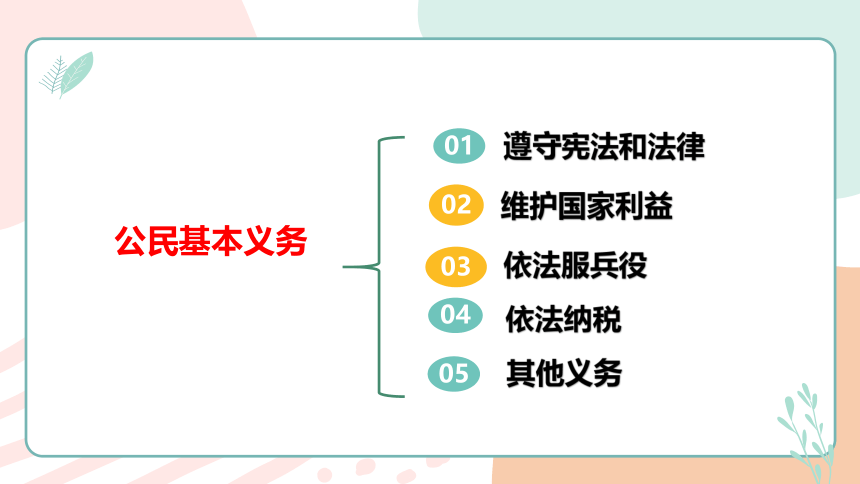 公民基本义务

01 遵守宪法和法律
02 维护国家利益
03 依法服兵役
04 依法纳税
05 其他义务